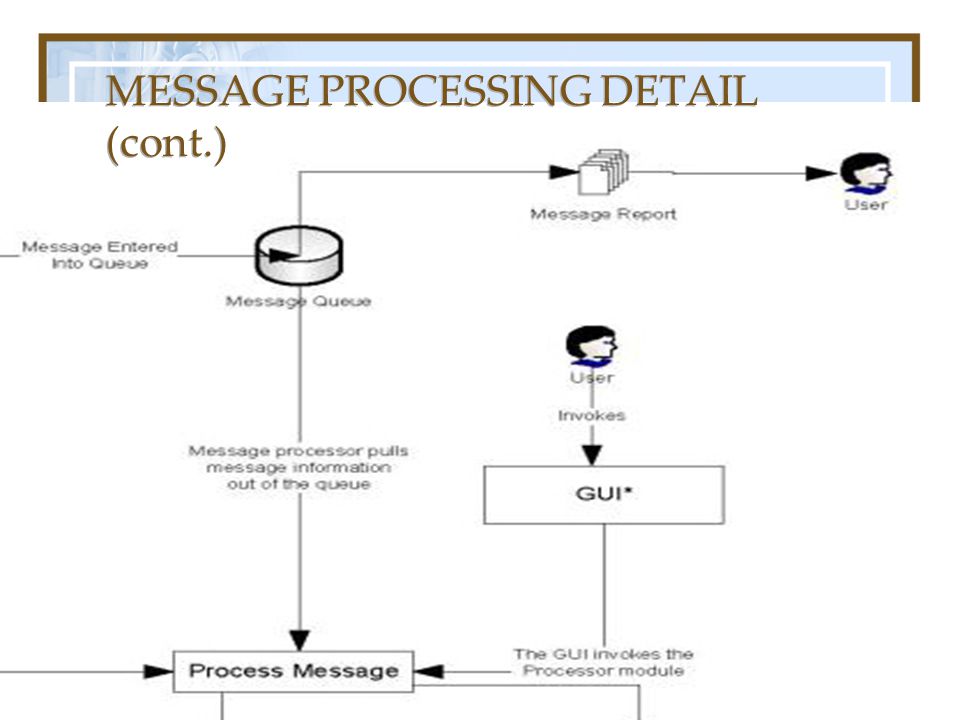 MESSAGE PROCESSING DETAIL (cont.)

Message Report

User

Message Entered Into Queue

Message Queue

User

Invokes

Message processor pulls message information out of the queue

GUI*

The GUI invokes the Processor module

Process Message